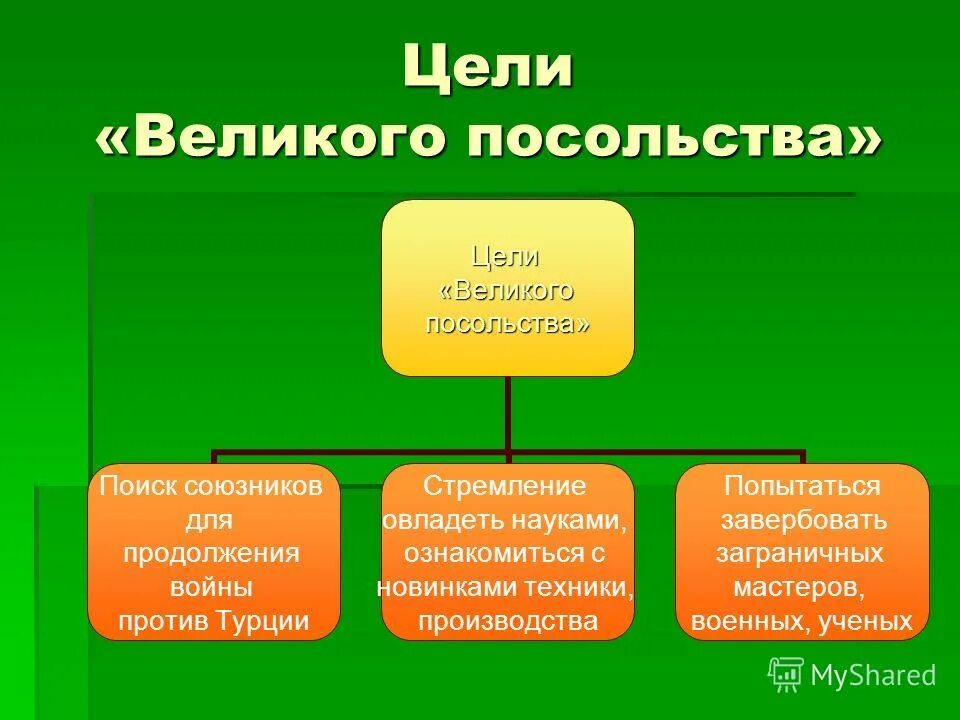 Цели «Великого посольства»

Цели «Великого посольства»

Поиск союзников для продолжения войны против Турции

Стремление овладеть науками, ознакомиться с новинками техники, производства

Попытаться завербовать заграничных мастеров, военных, ученых

MyShared